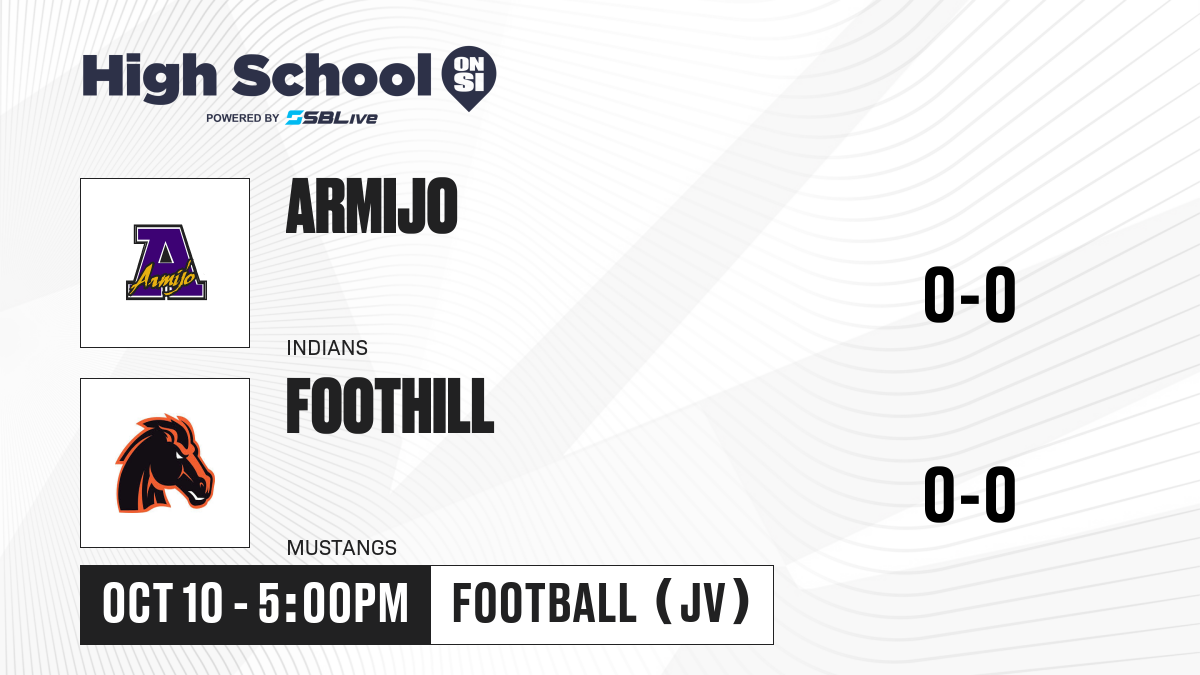 High School ON SI
POWERED BY SBLive

A Armijo

ARMIJO

INDIANS

0-0

FOOTHILL

MUSTANGS

0-0

OCT 10 - 5:00PM

FOOTBALL (JV)